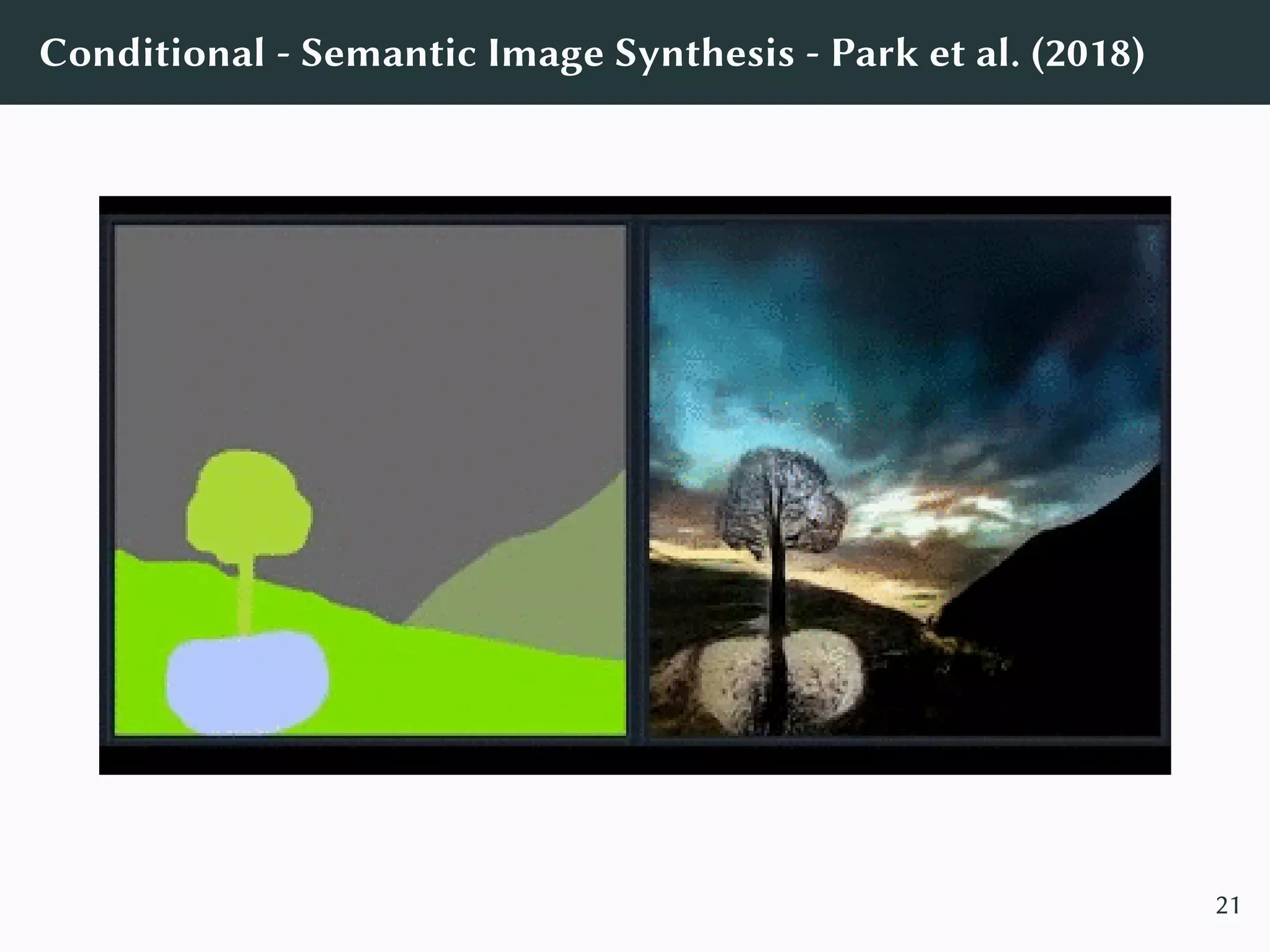 Conditional - Semantic Image Synthesis - Park et al. (2018)

21